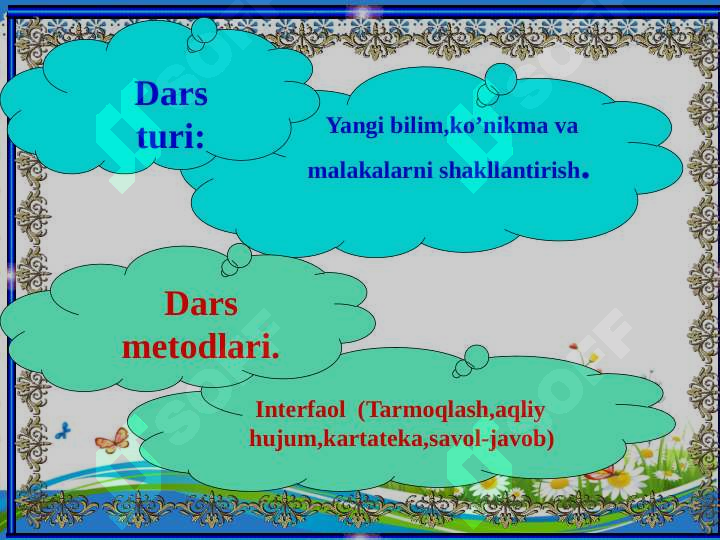 Dars turi:

Yangi bilim,ko’nikma va malakalarni shakllantirish.

Dars metodlari.

Interfaol (Tarmoqlash,aqliy hujum,kartateka,savol-javob)